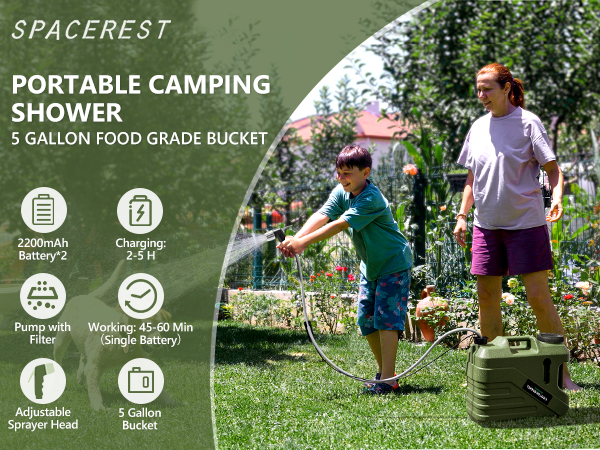 SPACEREST

PORTABLE CAMPING SHOWER

5 GALLON FOOD GRADE BUCKET

2200mAh Battery*2

Charging: 2-5 H

Pump with Filter

Working: 45-60 Min (Single Battery)

Adjustable Sprayer Head

5 Gallon Bucket

SPACEREST